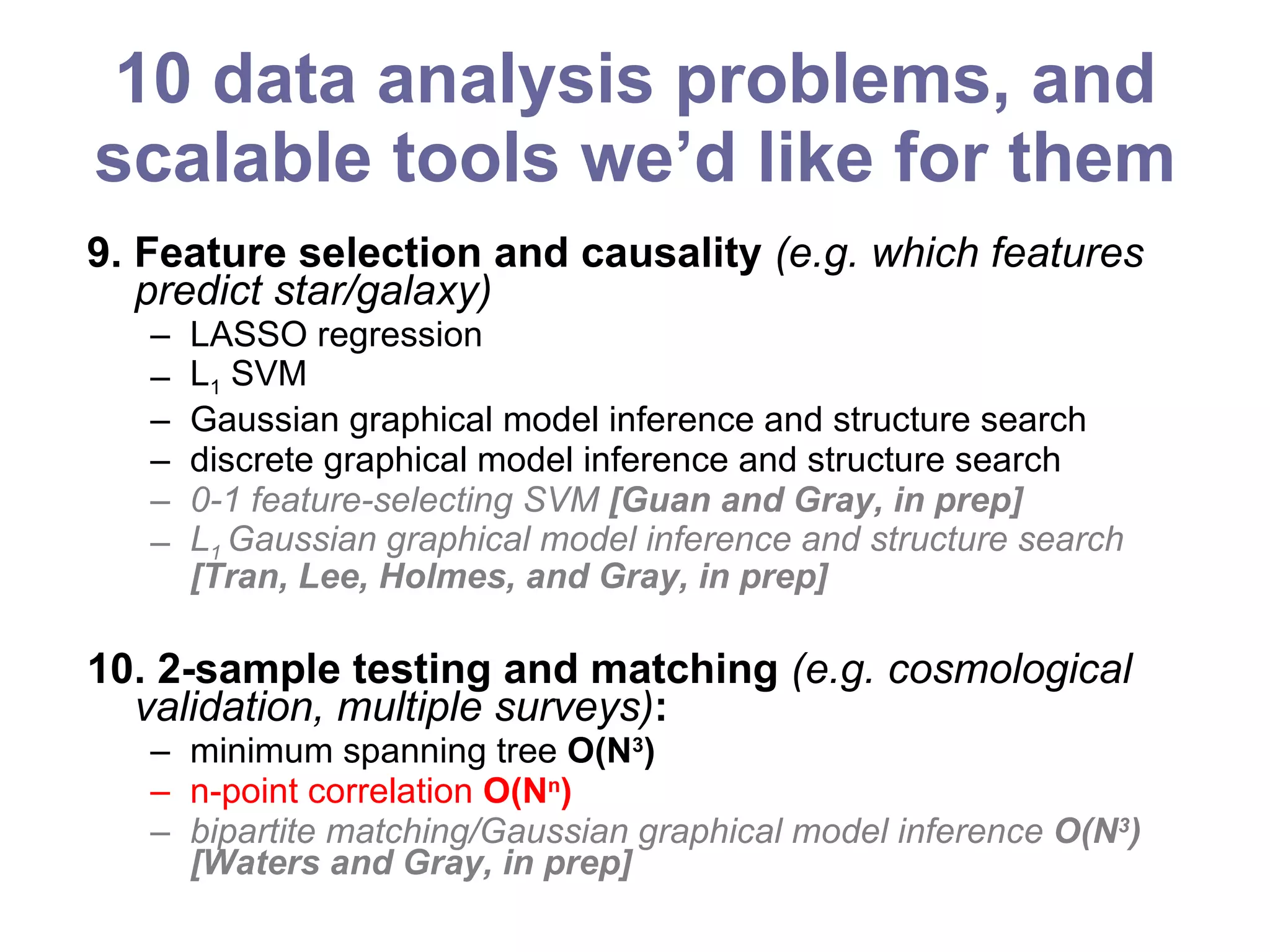 10 data analysis problems, and scalable tools we'd like for them

9. Feature selection and causality (e.g. which features predict star/galaxy)
– LASSO regression
– $L_1$ SVM
– Gaussian graphical model inference and structure search
– discrete graphical model inference and structure search
– 0-1 feature-selecting SVM [Guan and Gray, in prep]
– $L_1$ Gaussian graphical model inference and structure search [Tran, Lee, Holmes, and Gray, in prep]

10. 2-sample testing and matching (e.g. cosmological validation, multiple surveys):
– minimum spanning tree $O(N^3)$
– n-point correlation $O(N^n)$
– bipartite matching/Gaussian graphical model inference $O(N^3)$ [Waters and Gray, in prep]